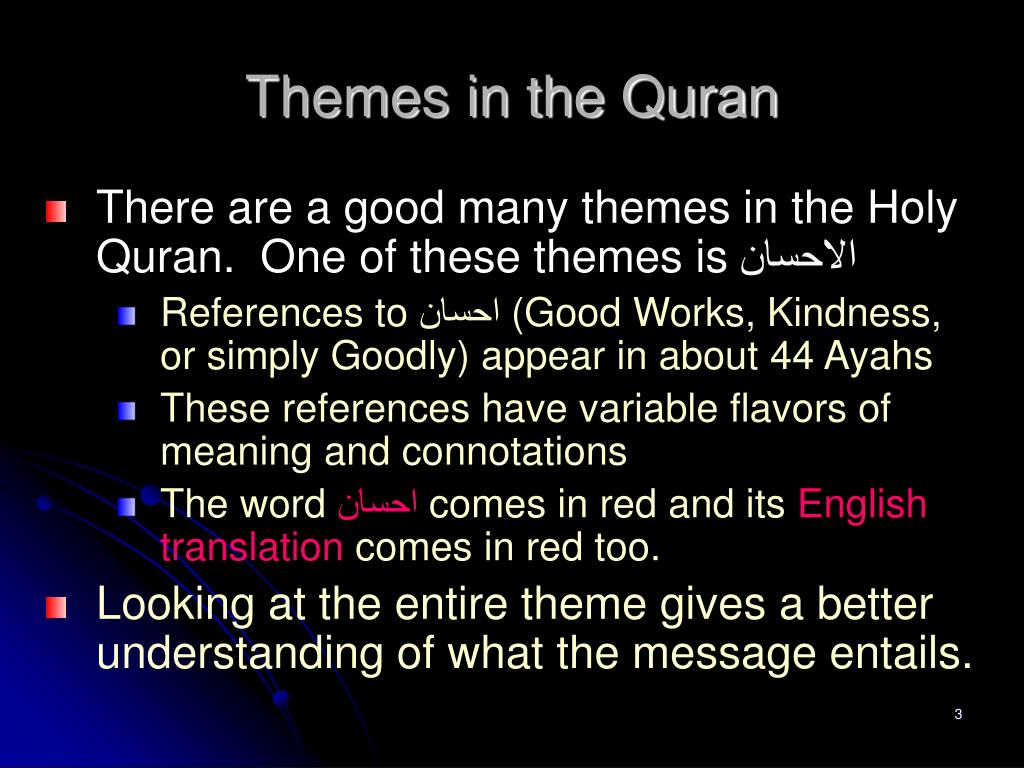 Themes in the Quran

There are a good many themes in the Holy Quran. One of these themes is الاحسان

References to احسان (Good Works, Kindness, or simply Goodly) appear in about 44 Ayahs

These references have variable flavors of meaning and connotations

The word احسان comes in red and its English translation comes in red too.

Looking at the entire theme gives a better understanding of what the message entails.

3